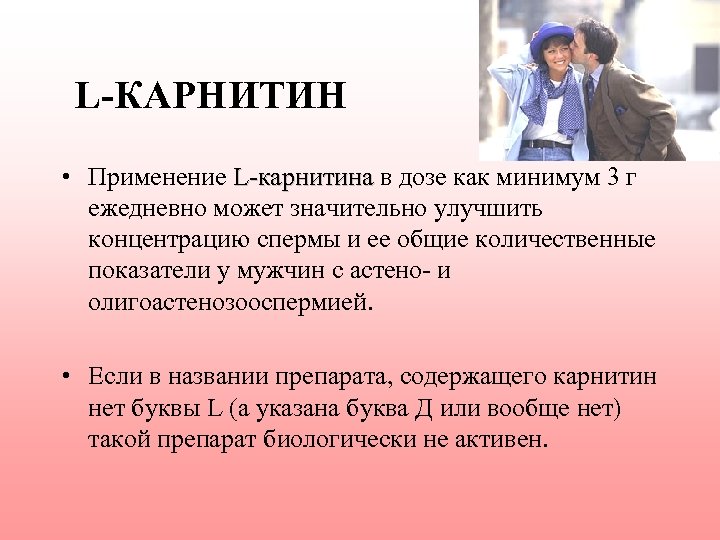 L-КАРНИТИН

• Применение L-карнитина в дозе как минимум 3 г ежедневно может значительно улучшить концентрацию спермы и ее общие количественные показатели у мужчин с астено- и олигоастенозооспермией.

• Если в названии препарата, содержащего карнитин нет буквы L (а указана буква Д или вообще нет) такой препарат биологически не активен.